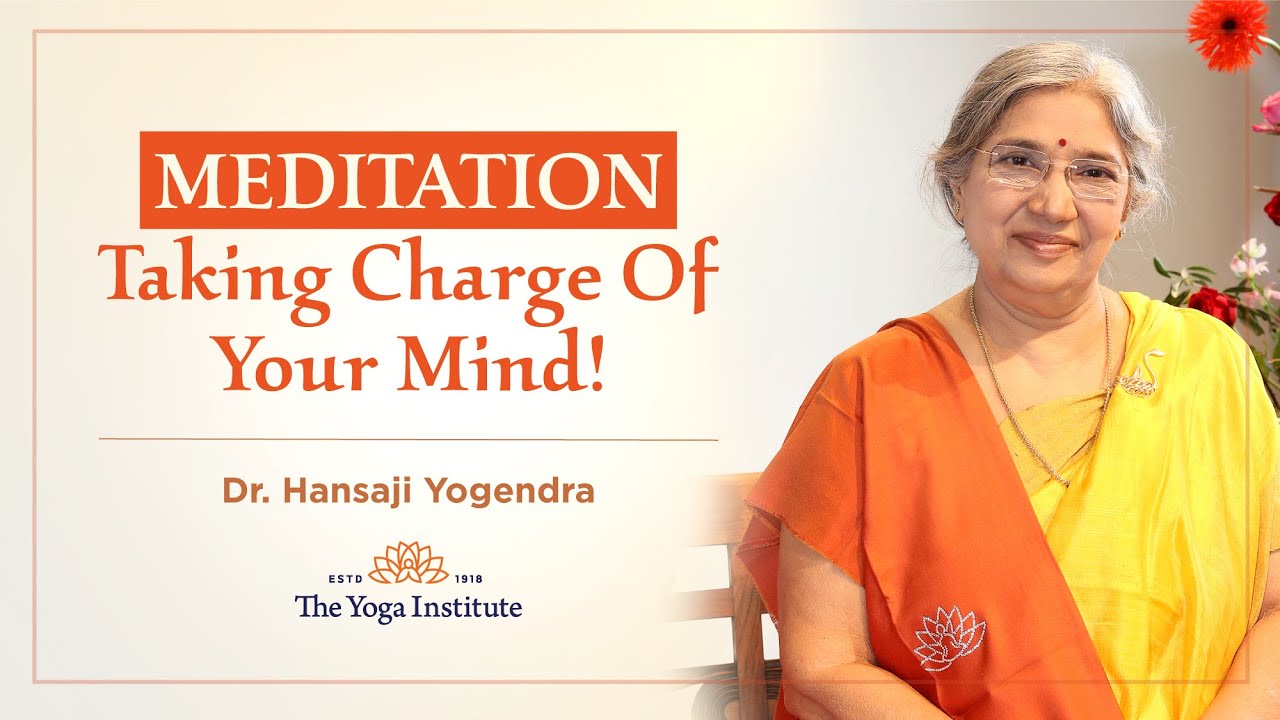 MEDITATION
Taking Charge Of Your Mind!

Dr. Hansaji Yogendra

ESTD 1918
The Yoga Institute